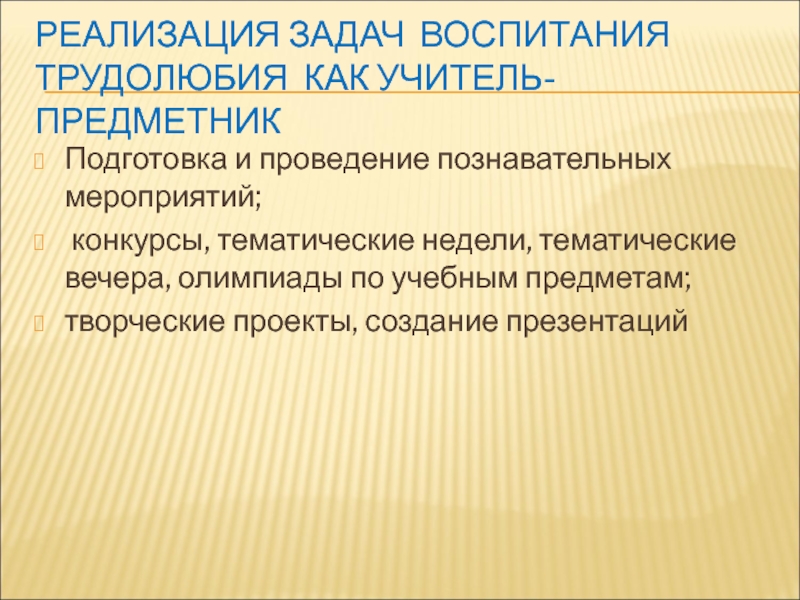 РЕАЛИЗАЦИЯ ЗАДАЧ ВОСПИТАНИЯ ТРУДОЛЮБИЯ КАК УЧИТЕЛЬ-ПРЕДМЕТНИК

Подготовка и проведение познавательных мероприятий;

конкурсы, тематические недели, тематические вечера, олимпиады по учебным предметам;

творческие проекты, создание презентаций